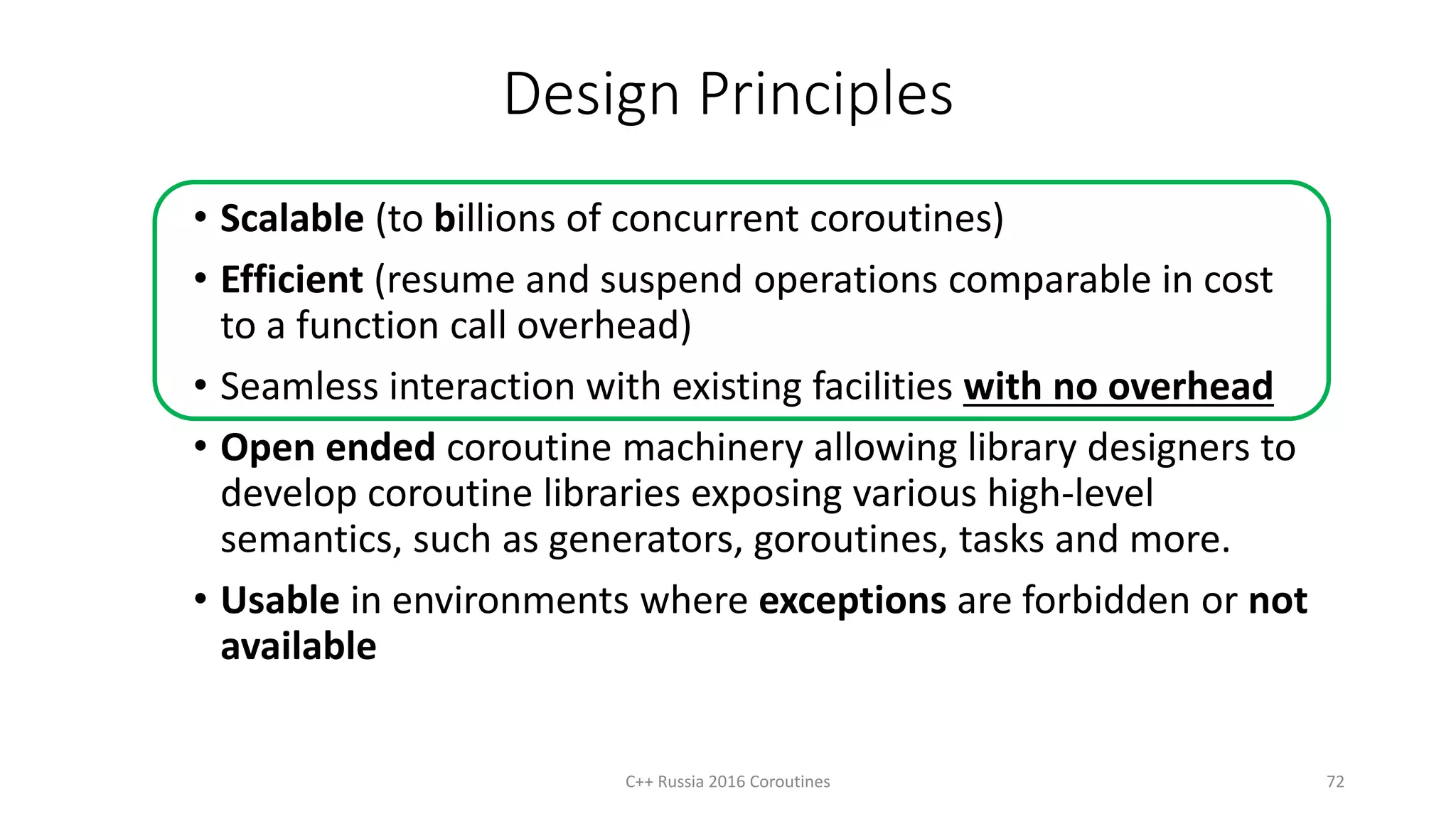 Design Principles

• Scalable (to billions of concurrent coroutines)

• Efficient (resume and suspend operations comparable in cost to a function call overhead)

• Seamless interaction with existing facilities with no overhead

• Open ended coroutine machinery allowing library designers to develop coroutine libraries exposing various high-level semantics, such as generators, goroutines, tasks and more.

• Usable in environments where exceptions are forbidden or not available

C++ Russia 2016 Coroutines

72